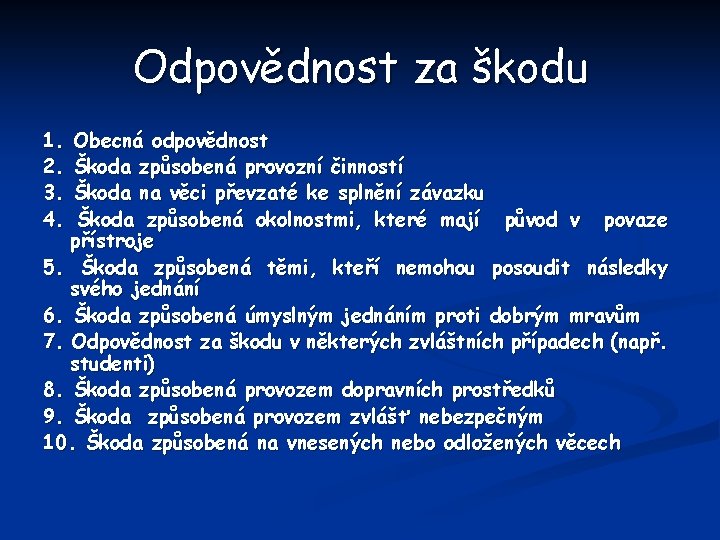 Odpovědnost za škodu

1. Obecná odpovědnost
2. Škoda způsobená provozní činností
3. Škoda na věci převzaté ke splnění závazku
4. Škoda způsobená okolnostmi, které mají původ v povaze přístroje
5. Škoda způsobená těmi, kteří nemohou posoudit následky svého jednání
6. Škoda způsobená úmyslným jednáním proti dobrým mravům
7. Odpovědnost za škodu v některých zvláštních případech (např. studenti)
8. Škoda způsobená provozem dopravních prostředků
9. Škoda způsobená provozem zvlášť nebezpečným
10. Škoda způsobená na vnesených nebo odložených věcech